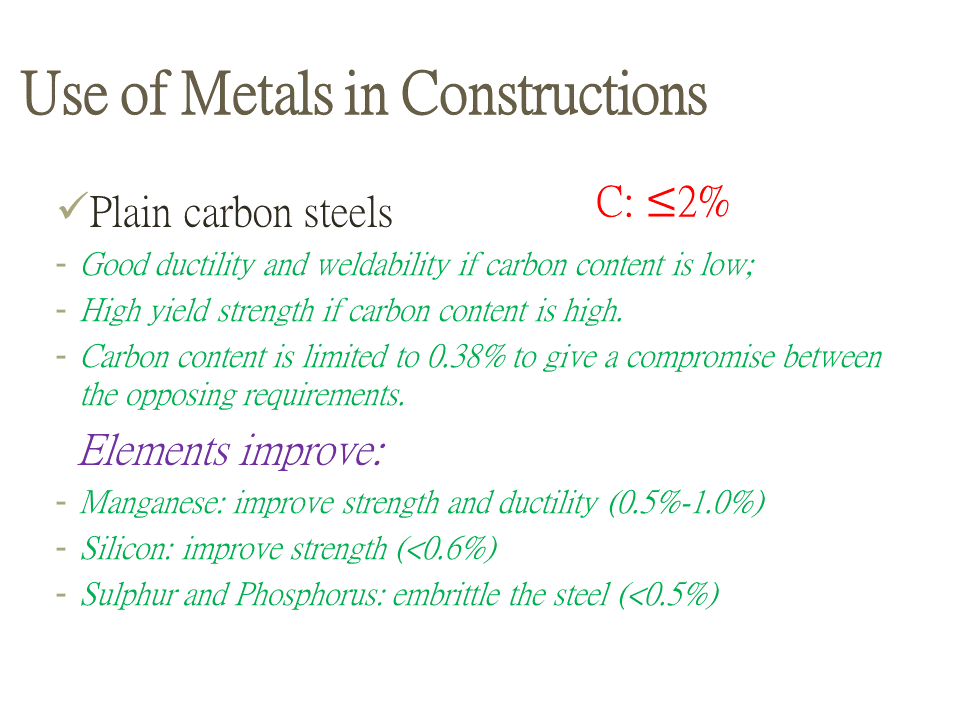 Use of Metals in Constructions

✓Plain carbon steels

C: ≤2%

- Good ductility and weldability if carbon content is low;
- High yield strength if carbon content is high.
- Carbon content is limited to 0.38% to give a compromise between the opposing requirements.

Elements improve:

- Manganese: improve strength and ductility (0.5%-1.0%)
- Silicon: improve strength (<0.6%)
- Sulphur and Phosphorus: embrittle the steel (<0.5%)